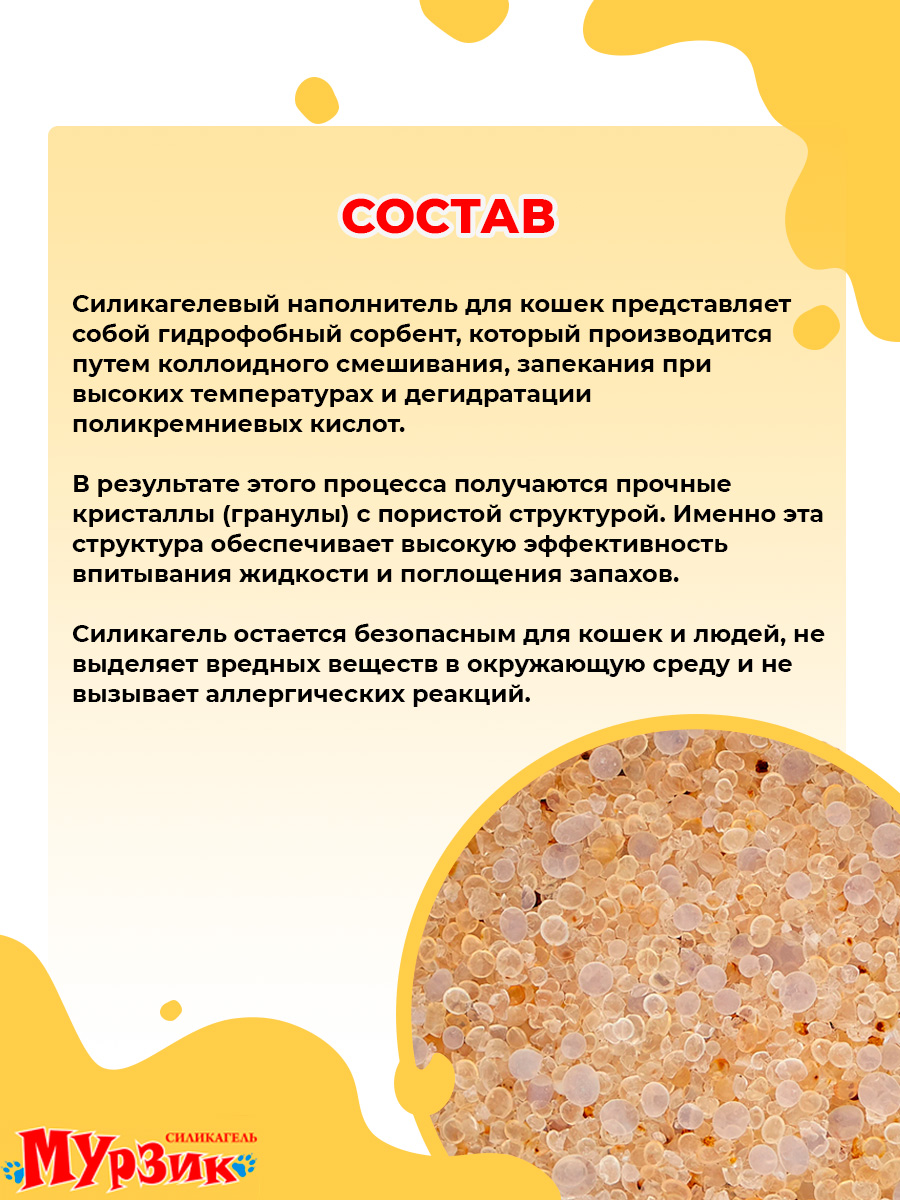 СОСТАВ

Силикагелевый наполнитель для кошек представляет собой гидрофобный сорбент, который производится путем коллоидного смешивания, запекания при высоких температурах и дегидратации поликремниевых кислот.

В результате этого процесса получаются прочные кристаллы (гранулы) с пористой структурой. Именно эта структура обеспечивает высокую эффективность впитывания жидкости и поглощения запахов.

Силикагель остается безопасным для кошек и людей, не выделяет вредных веществ в окружающую среду и не вызывает аллергических реакций.

СИЛИКАГЕЛЬ
МУРЗИК